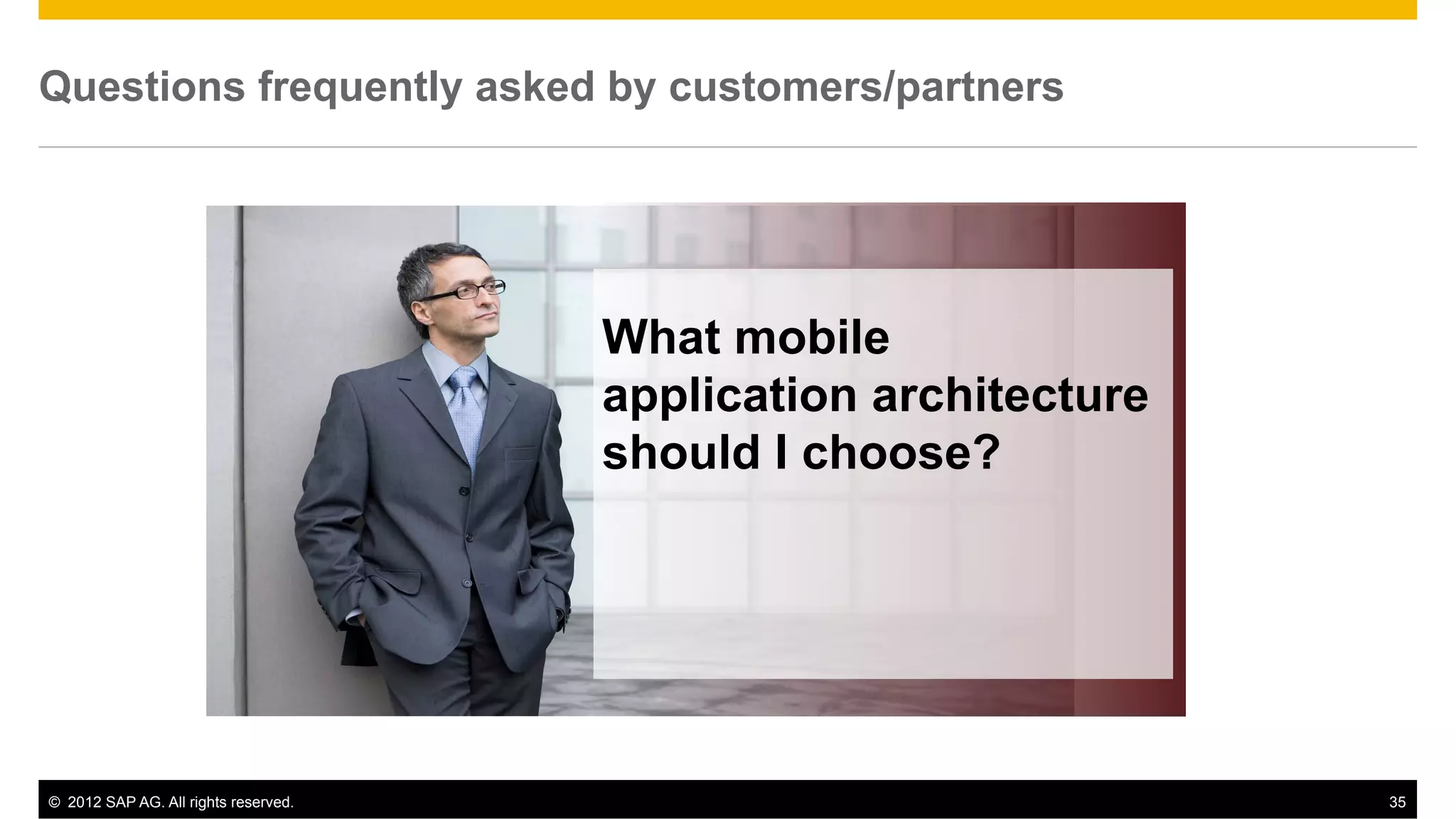 Questions frequently asked by customers/partners

What mobile application architecture should I choose?

© 2012 SAP AG. All rights reserved.

35